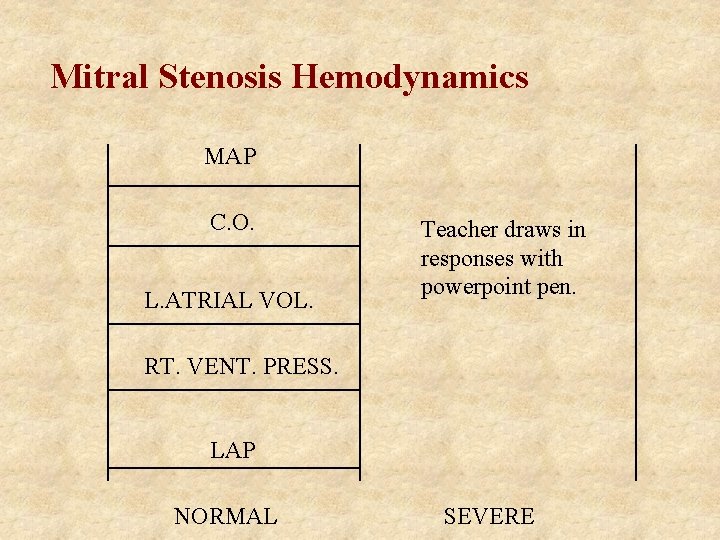 Mitral Stenosis Hemodynamics

MAP

C.O.

L.ATRIAL VOL.

RT. VENT. PRESS.

LAP

Teacher draws in responses with powerpoint pen.

NORMAL

SEVERE